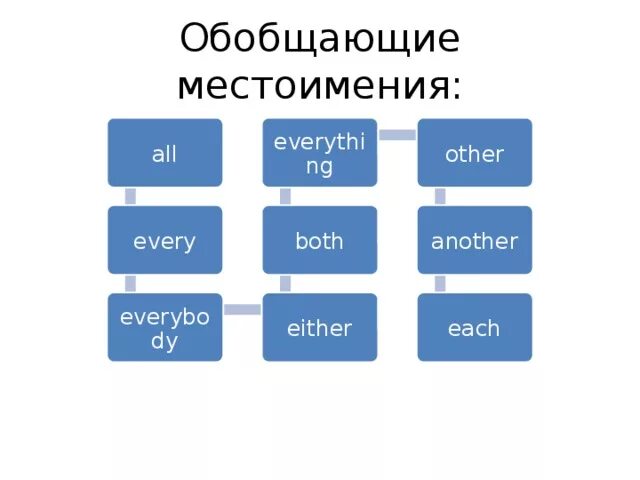 Обобщающие местоимения:

all

every

everybody

either

both

everything

other

another

each